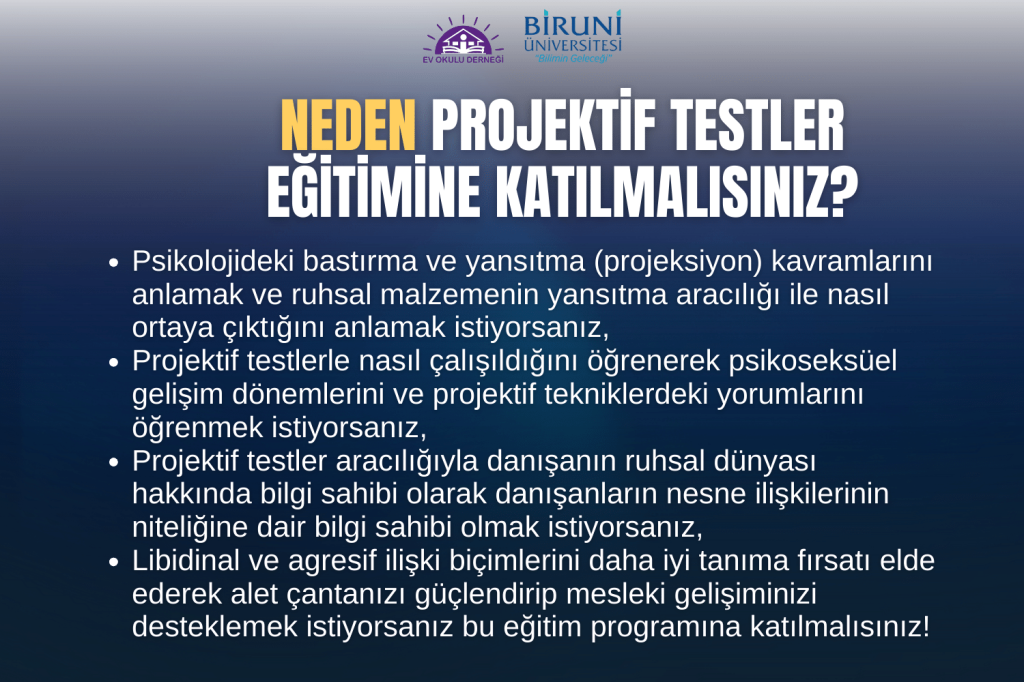 EV OKULU DERNEĞİ

BİRUNİ ÜNİVERSİTESİ
"Bilimin Geleceği"

NEDEN PROJEKTİF TESTLER EĞİTİMİNE KATILMALISINIZ?

• Psikolojideki bastırma ve yansıtma (projeksiyon) kavramlarını anlamak ve ruhsal malzemenin yansıtma aracılığı ile nasıl ortaya çıktığını anlamak istiyorsanız,
• Projektif testlerle nasıl çalışıldığını öğrenerek psikoseksüel gelişim dönemlerini ve projektif tekniklerdeki yorumlarını öğrenmek istiyorsanız,
• Projektif testler aracılığıyla danışanın ruhsal dünyası hakkında bilgi sahibi olarak danışanların nesne ilişkilerinin niteliğine dair bilgi sahibi olmak istiyorsanız,
• Libidinal ve agresif ilişki biçimlerini daha iyi tanıma fırsatı elde ederek alet çantanızı güçlendirip mesleki gelişiminizi desteklemek istiyorsanız bu eğitim programına katılmalısınız!